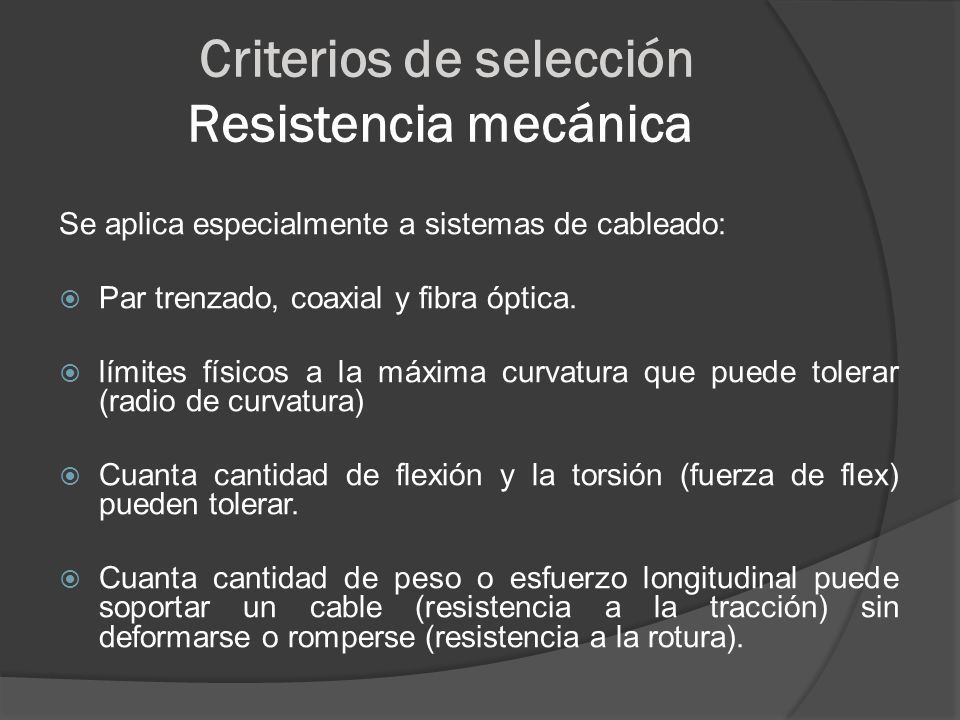 Criterios de selección
Resistencia mecánica

Se aplica especialmente a sistemas de cableado:

Par trenzado, coaxial y fibra óptica.

límites físicos a la máxima curvatura que puede tolerar (radio de curvatura)

Cuanta cantidad de flexión y la torsión (fuerza de flex) pueden tolerar.

Cuanta cantidad de peso o esfuerzo longitudinal puede soportar un cable (resistencia a la tracción) sin deformarse o romperse (resistencia a la rotura).